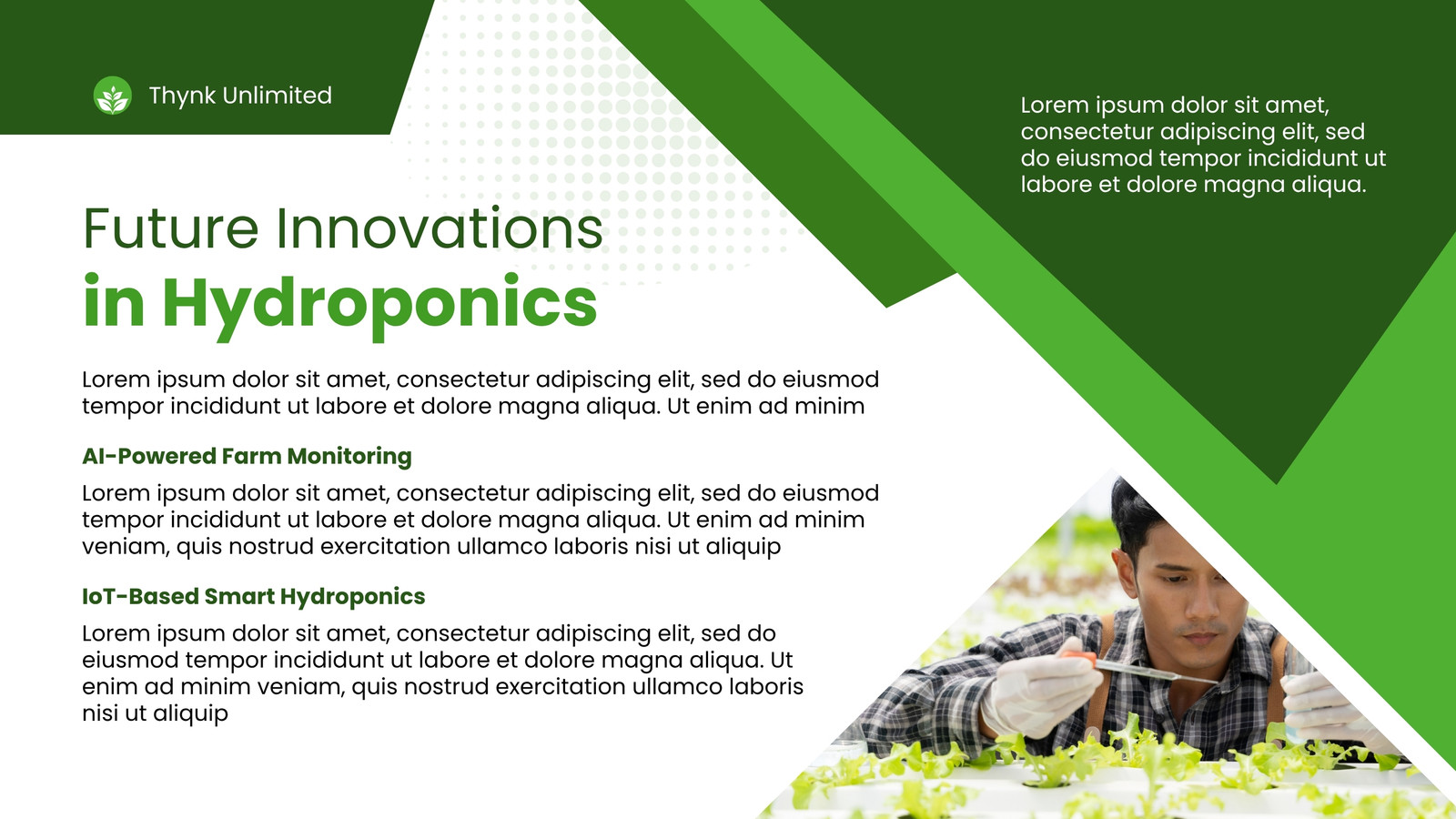 Thynk Unlimited

Lorem ipsum dolor sit amet, consectetur adipiscing elit, sed do eiusmod tempor incididunt ut labore et dolore magna aliqua.

Future Innovations
in Hydroponics

Lorem ipsum dolor sit amet, consectetur adipiscing elit, sed do eiusmod tempor incididunt ut labore et dolore magna aliqua. Ut enim ad minim

AI-Powered Farm Monitoring

Lorem ipsum dolor sit amet, consectetur adipiscing elit, sed do eiusmod tempor incididunt ut labore et dolore magna aliqua. Ut enim ad minim veniam, quis nostrud exercitation ullamco laboris nisi ut aliquip

IoT-Based Smart Hydroponics

Lorem ipsum dolor sit amet, consectetur adipiscing elit, sed do eiusmod tempor incididunt ut labore et dolore magna aliqua. Ut enim ad minim veniam, quis nostrud exercitation ullamco laboris nisi ut aliquip